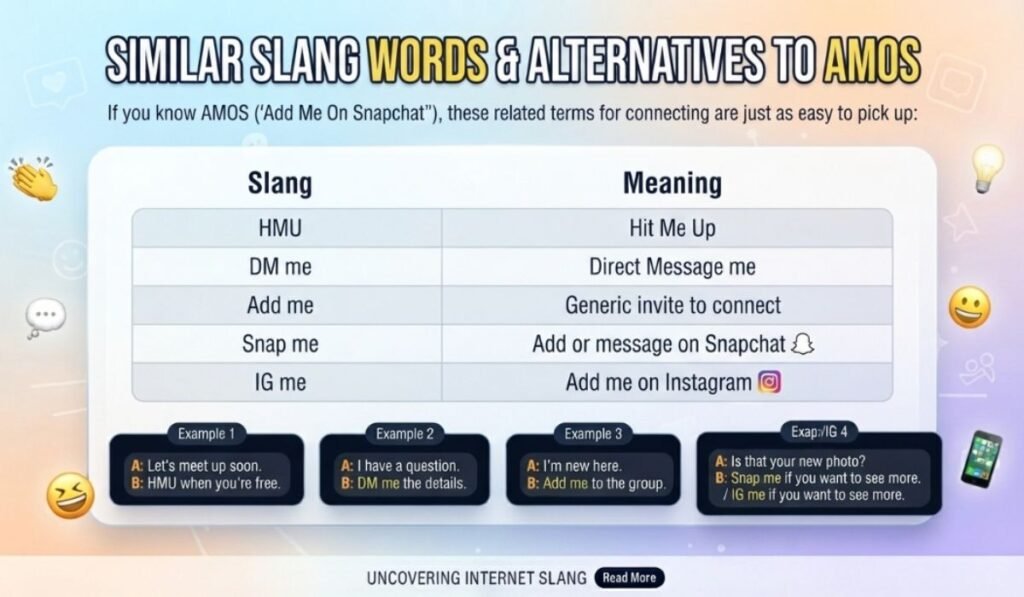 SIMILAR SLANG WORDS & ALTERNATIVES TO AMOS

If you know AMOS ('Add Me On Snapchat"), these related terms for connecting are just as easy to pick up:

| Slang | Meaning |
|---|---|
| HMU | Hit Me Up |
| DM me | Direct Message me |
| Add me | Generic invite to connect |
| Snap me | Add or message on Snapchat |
| IG me | Add me on Instagram |

Example 1
A: Let's meet up soon.
B: HMU when you're free.

Example 2
A: I have a question.
B: DM me the details.

Example 3
A: I'm new here.
B: Add me to the group.

Exap:/IG 4
A: Is that your new photo?
B: Snap me if you want to see more. / IG me if you want to see more.

UNCOVERING INTERNET SLANG Read More